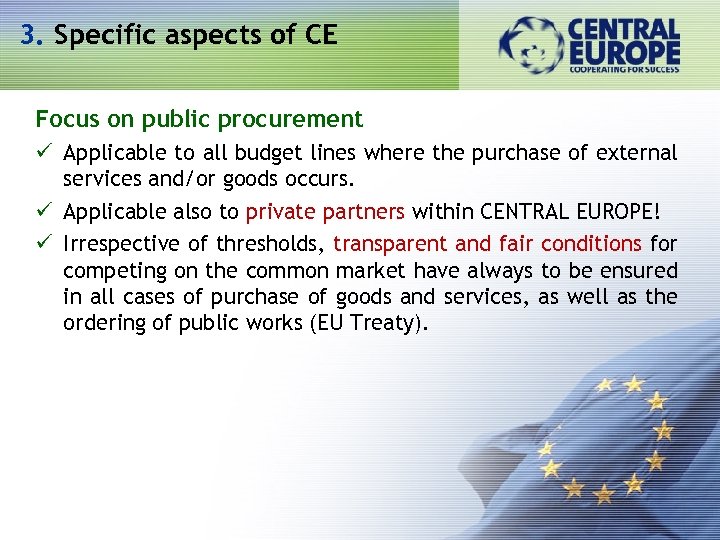 3. Specific aspects of CE

CENTRAL EUROPE
COOPERATING FOR SUCCESS

Focus on public procurement

✓ Applicable to all budget lines where the purchase of external services and/or goods occurs.

✓ Applicable also to private partners within CENTRAL EUROPE!

✓ Irrespective of thresholds, transparent and fair conditions for competing on the common market have always to be ensured in all cases of purchase of goods and services, as well as the ordering of public works (EU Treaty).